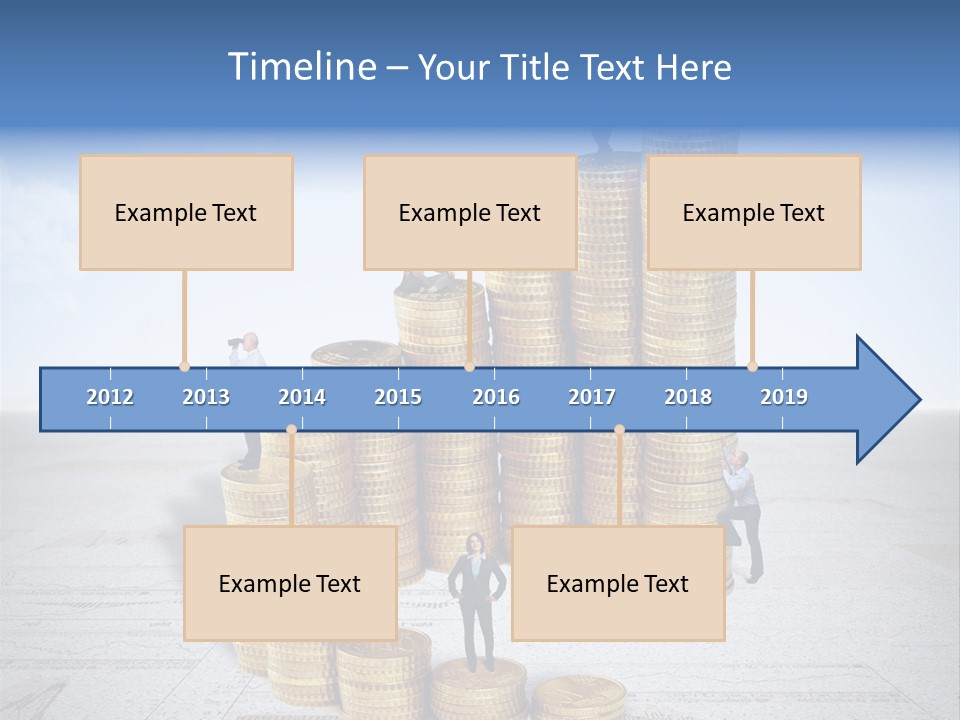 Timeline – Your Title Text Here

Example Text

Example Text

Example Text

2012 2013 2014 2015 2016 2017 2018 2019

Example Text

Example Text